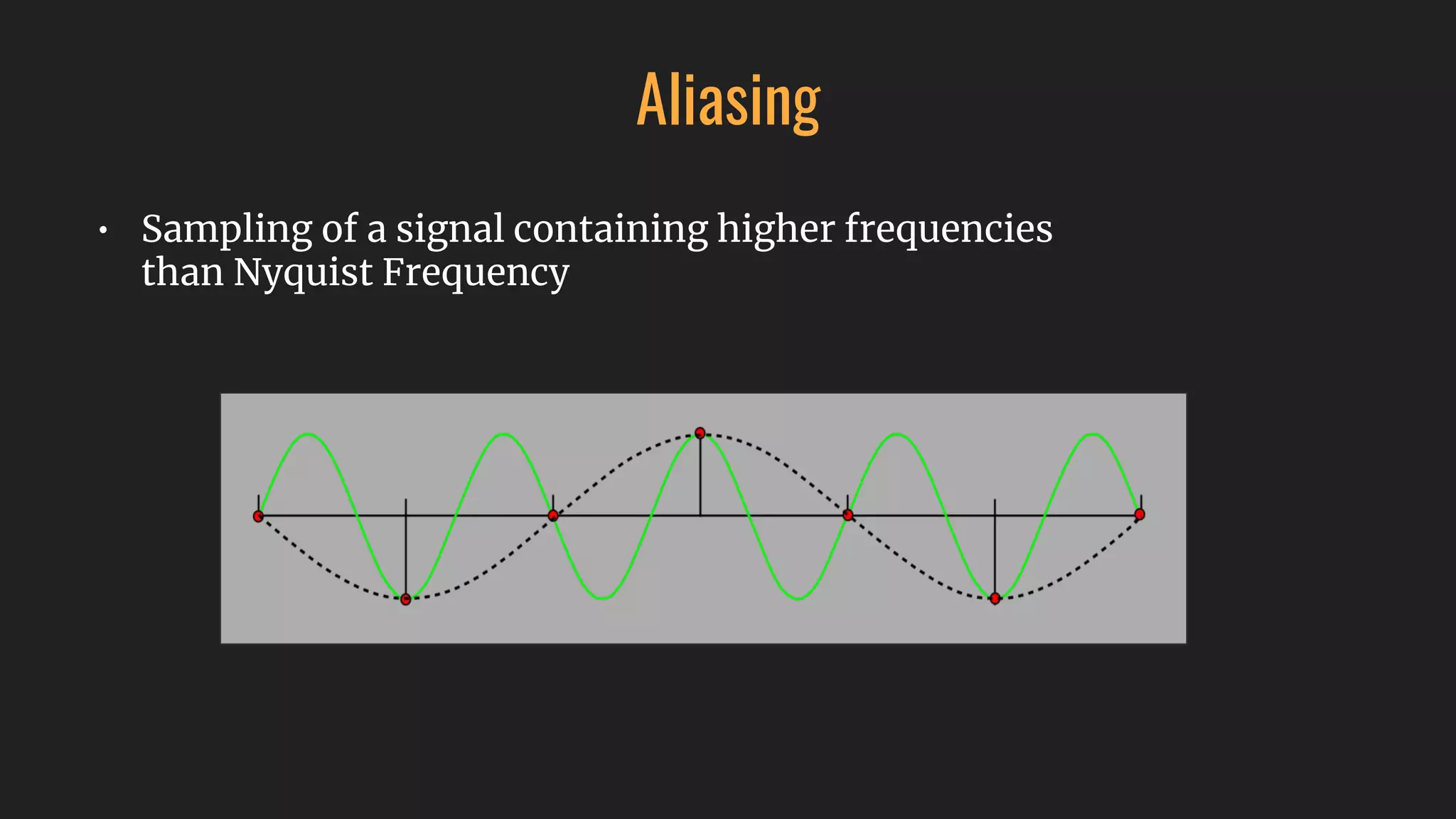 Aliasing

• Sampling of a signal containing higher frequencies than Nyquist Frequency